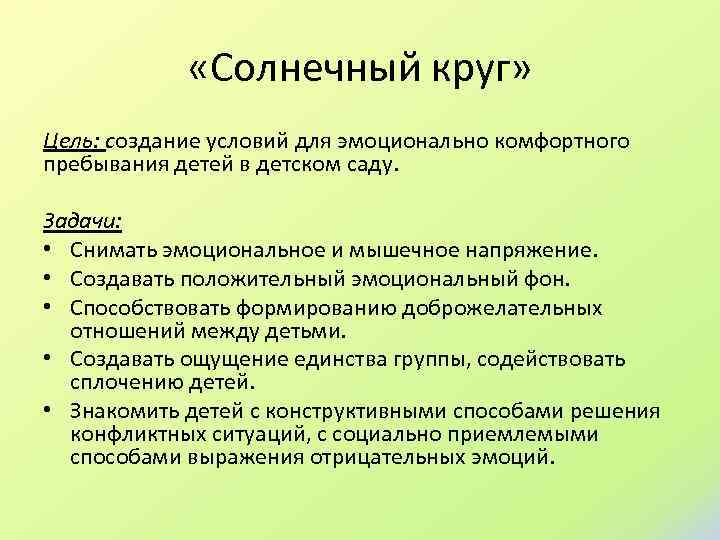 «Солнечный круг»

Цель: создание условий для эмоционально комфортного пребывания детей в детском саду.

Задачи:
• Снимать эмоциональное и мышечное напряжение.
• Создавать положительный эмоциональный фон.
• Способствовать формированию доброжелательных отношений между детьми.
• Создавать ощущение единства группы, содействовать сплочению детей.
• Знакомить детей с конструктивными способами решения конфликтных ситуаций, с социально приемлемыми способами выражения отрицательных эмоций.